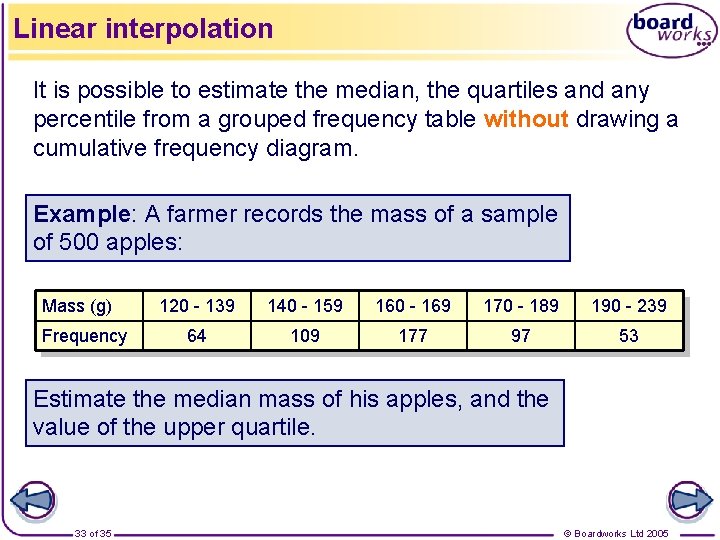 Linear interpolation

board works

It is possible to estimate the median, the quartiles and any percentile from a grouped frequency table without drawing a cumulative frequency diagram.

Example: A farmer records the mass of a sample of 500 apples:

| Mass (g) | 120 - 139 | 140 - 159 | 160 - 169 | 170 - 189 | 190 - 239 |
|---|---|---|---|---|---|
| Frequency | 64 | 109 | 177 | 97 | 53 |

Estimate the median mass of his apples, and the value of the upper quartile.

33 of 35

© Boardworks Ltd 2005